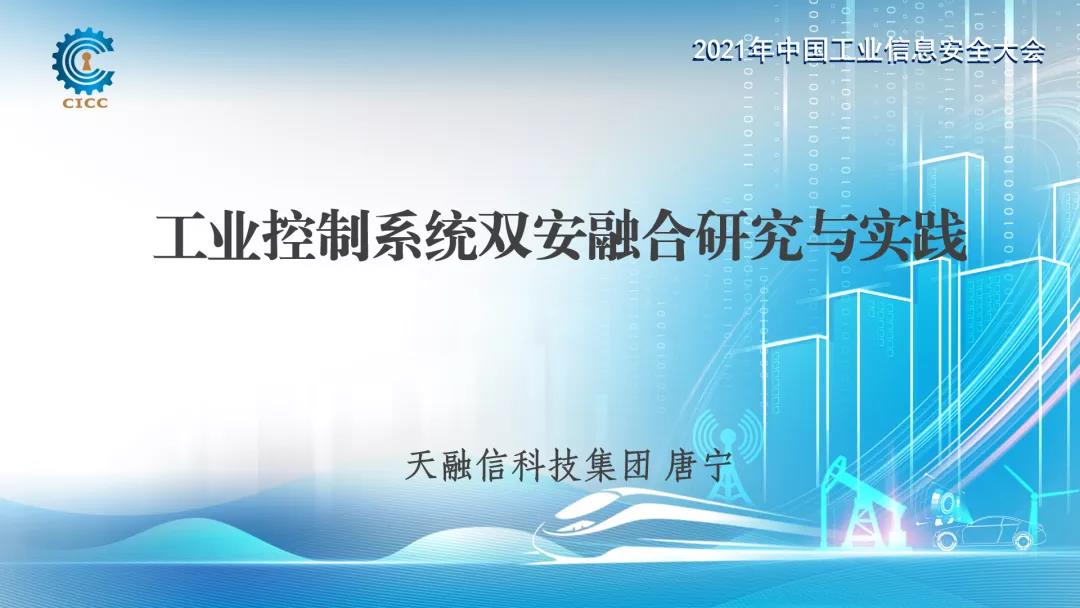 CICC

2021年中国工业信息安全大会

工业控制系统双安融合研究与实践

天融信科技集团 唐宁